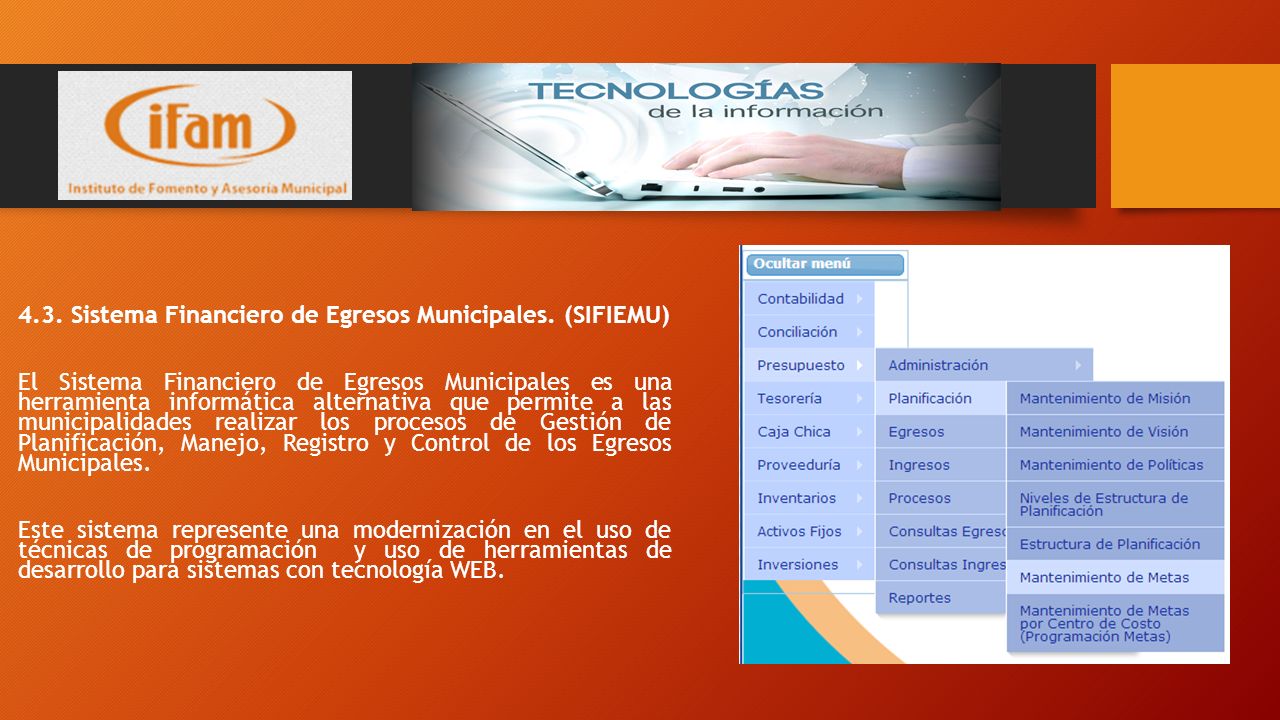 ifam
Instituto de Fomento y Asesoría Municipal

TECNOLOGÍAS
de la información

4.3. Sistema Financiero de Egresos Municipales. (SIFIEMU)

El Sistema Financiero de Egresos Municipales es una herramienta informática alternativa que permite a las municipalidades realizar los procesos de Gestión de Planificación, Manejo, Registro y Control de los Egresos Municipales.

Este sistema represente una modernización en el uso de técnicas de programación y uso de herramientas de desarrollo para sistemas con tecnología WEB.

Ocultar menú
Contabilidad
Conciliación
Presupuesto
Tesorería
Caja Chica
Proveeduría
Inventarios
Activos Fijos
Inversiones

Administración
Planificación
Egresos
Ingresos
Procesos
Consultas Egreso
Consultas Ingres
Reportes

Mantenimiento de Misión
Mantenimiento de Visión
Mantenimiento de Políticas
Niveles de Estructura de Planificación
Estructura de Planificación
Mantenimiento de Metas
Mantenimiento de Metas por Centro de Costo (Programación Metas)